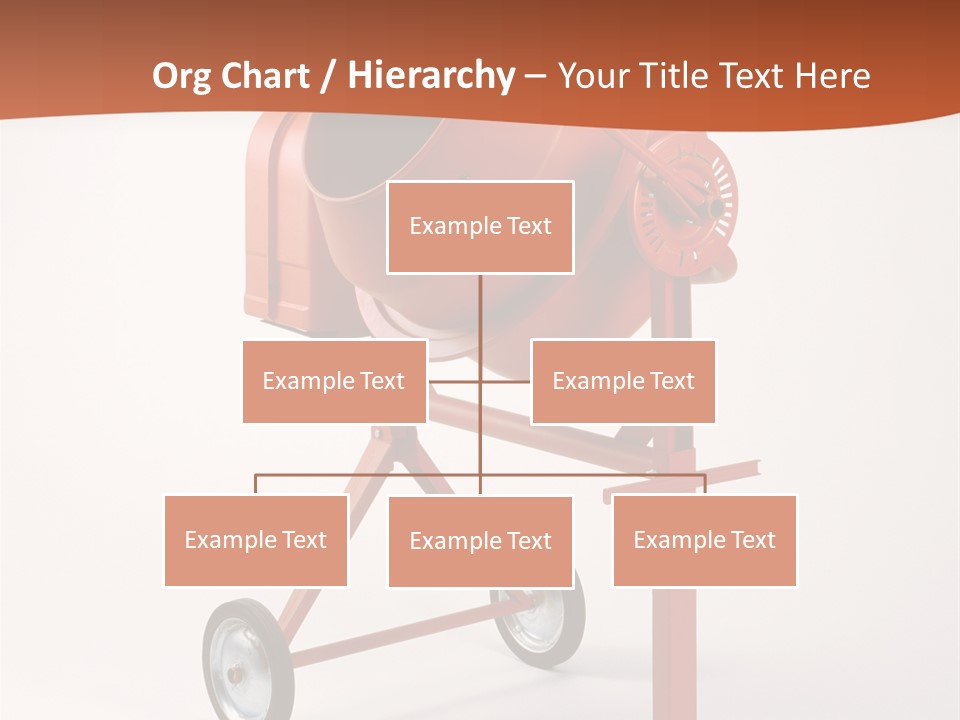 Org Chart / Hierarchy – Your Title Text Here

Example Text

Example Text

Example Text

Example Text

Example Text

Example Text